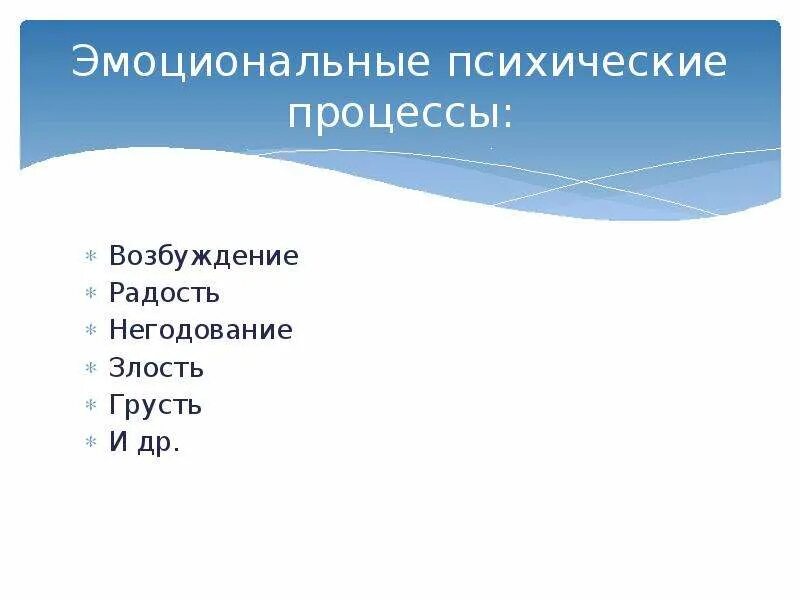 Эмоциональные психические процессы:

* Возбуждение
* Радость
* Негодование
* Злость
* Грусть
* И др.